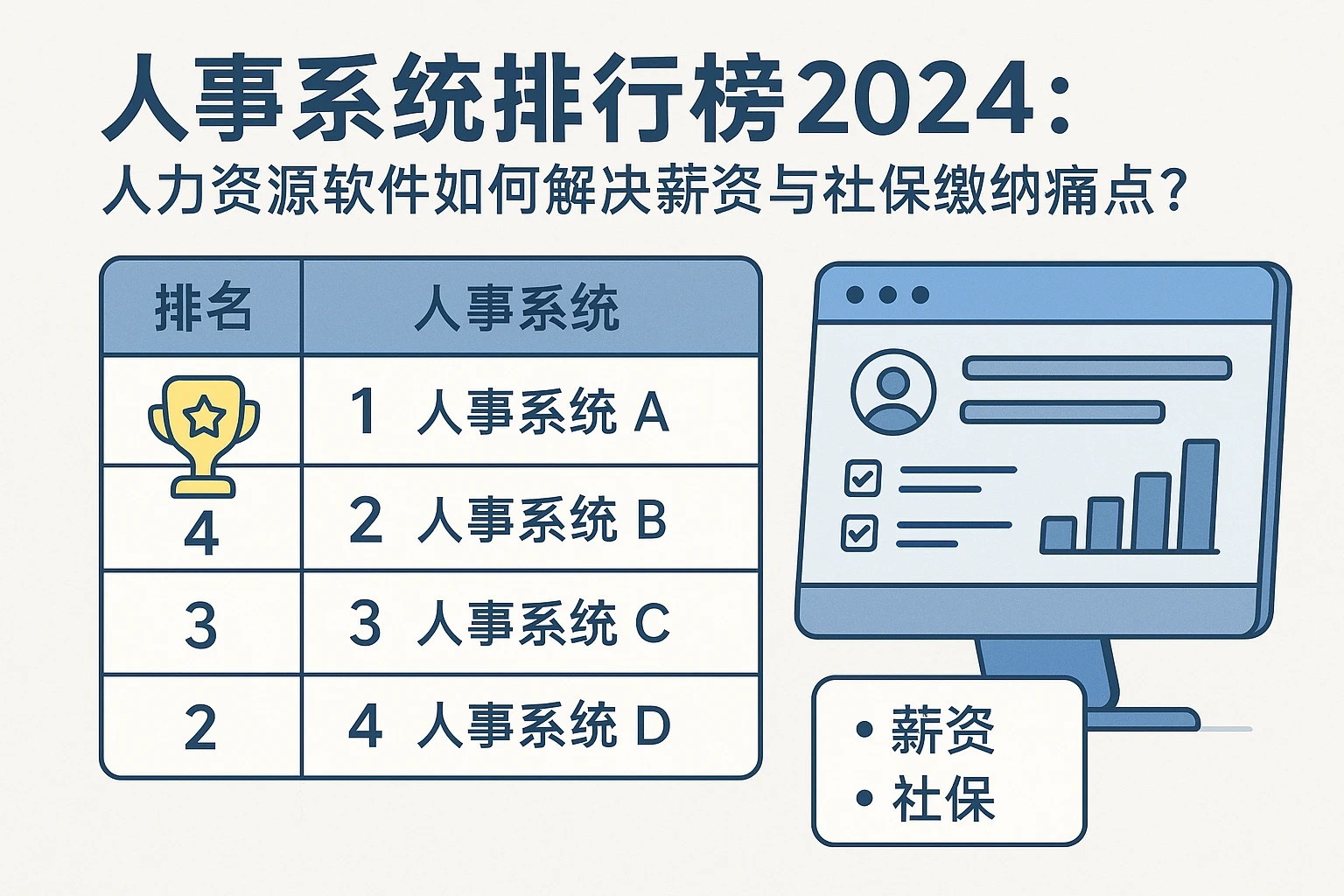 人事系统排行榜2024:
人力资源软件如何解决薪资与社保缴纳痛点?

| 排名 | 人事系统 |
|---|---|
|  | 1 人事系统 A |
| 4 | 2 人事系统 B |
| 3 | 3 人事系统 C |
| 2 | 4 人事系统 D |

• 薪资
• 社保